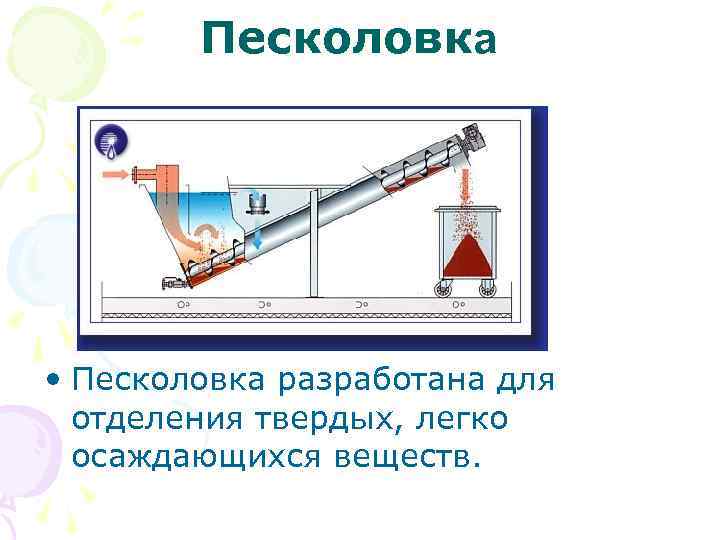 Песколовка

• Песколовка разработана для отделения твердых, легко осаждающихся веществ.